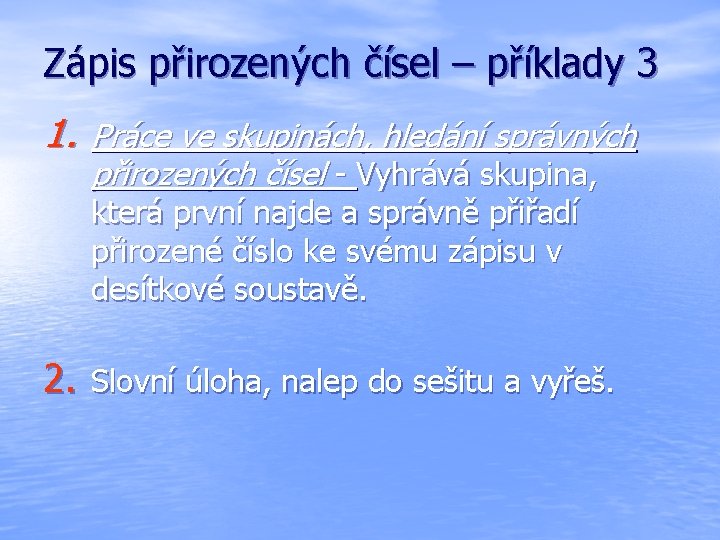 Zápis přirozených čísel – příklady 3

1. Práce ve skupinách, hledání správných přirozených čísel - Vyhrává skupina, která první najde a správně přiřadí přirozené číslo ke svému zápisu v desítkové soustavě.

2. Slovní úloha, nalep do sešitu a vyřeš.